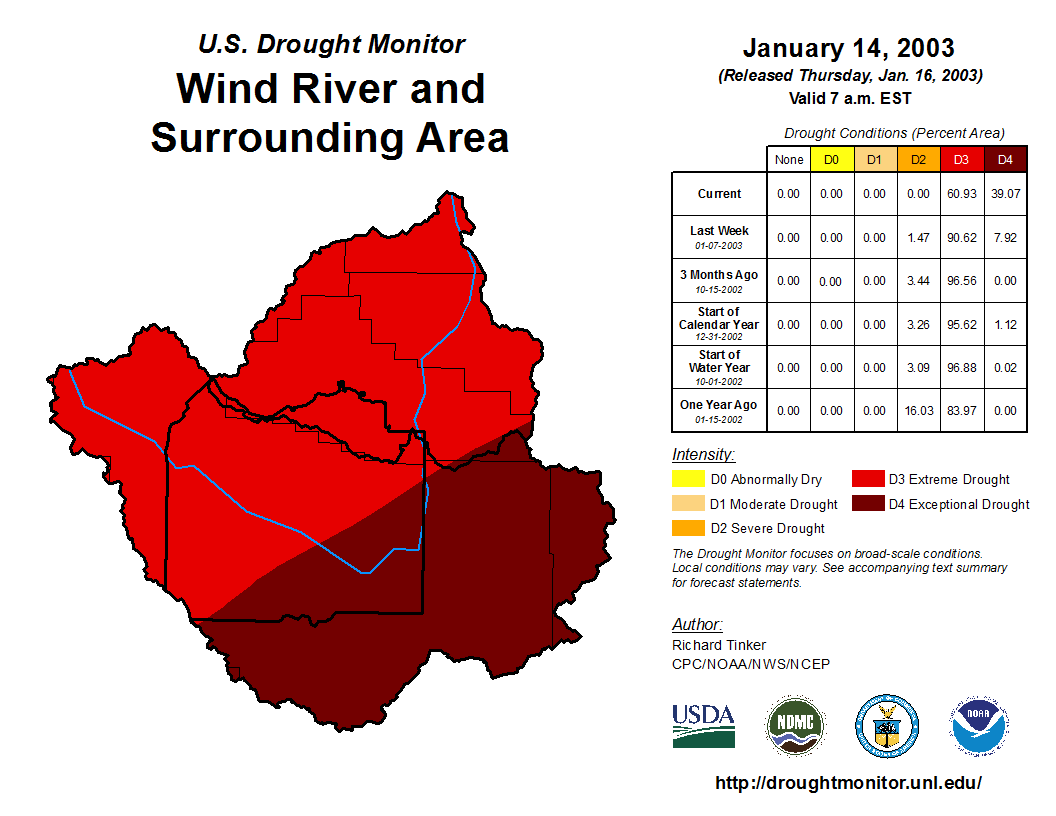 U.S. Drought Monitor
Wind River and Surrounding Area

January 14, 2003
(Released Thursday, Jan. 16, 2003)
Valid 7 a.m. EST

Drought Conditions (Percent Area)

| | None | D0 | D1 | D2 | D3 | D4 |
|---|---|---|---|---|---|---|
| Current | 0.00 | 0.00 | 0.00 | 0.00 | 60.93 | 39.07 |
| Last Week 01-07-2003 | 0.00 | 0.00 | 0.00 | 1.47 | 90.62 | 7.92 |
| 3 Months Ago 10-15-2002 | 0.00 | 0.00 | 0.00 | 3.44 | 96.56 | 0.00 |
| Start of Calendar Year 12-31-2002 | 0.00 | 0.00 | 0.00 | 3.26 | 95.62 | 1.12 |
| Start of Water Year 10-01-2002 | 0.00 | 0.00 | 0.00 | 3.09 | 96.88 | 0.02 |
| One Year Ago 01-15-2002 | 0.00 | 0.00 | 0.00 | 16.03 | 83.97 | 0.00 |

Intensity:
D0 Abnormally Dry
D1 Moderate Drought
D2 Severe Drought
D3 Extreme Drought
D4 Exceptional Drought

The Drought Monitor focuses on broad-scale conditions. Local conditions may vary. See accompanying text summary for forecast statements.

Author:
Richard Tinker
CPC/NOAA/NWS/NCEP

USDA
NDMC
NOAA

http://droughtmonitor.unl.edu/